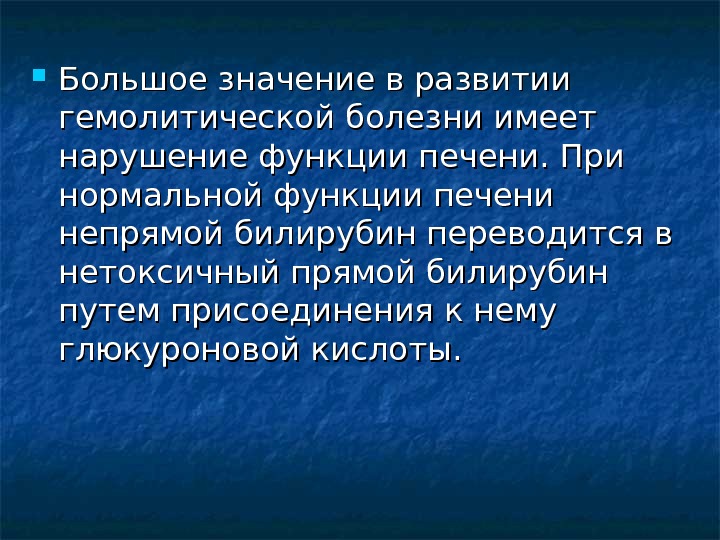 Большое значение в развитии гемолитической болезни имеет нарушение функции печени. При нормальной функции печени непрямой билирубин переводится в нетоксичный прямой билирубин путем присоединения к нему глюкуроновой кислоты.